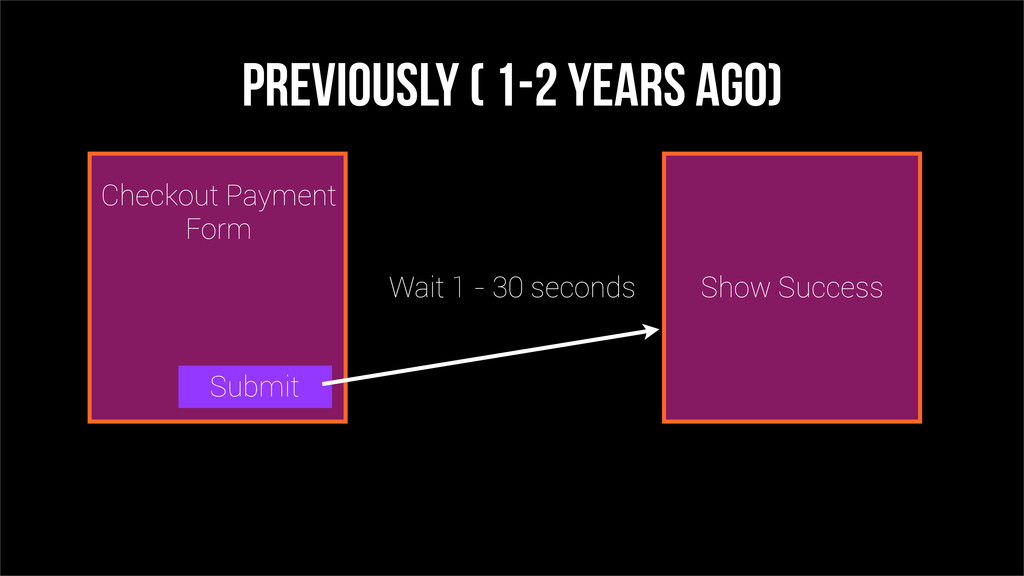 PREVIOUSLY ( 1-2 YEARS AGO)

Checkout Payment Form

Submit

Wait 1 - 30 seconds

Show Success